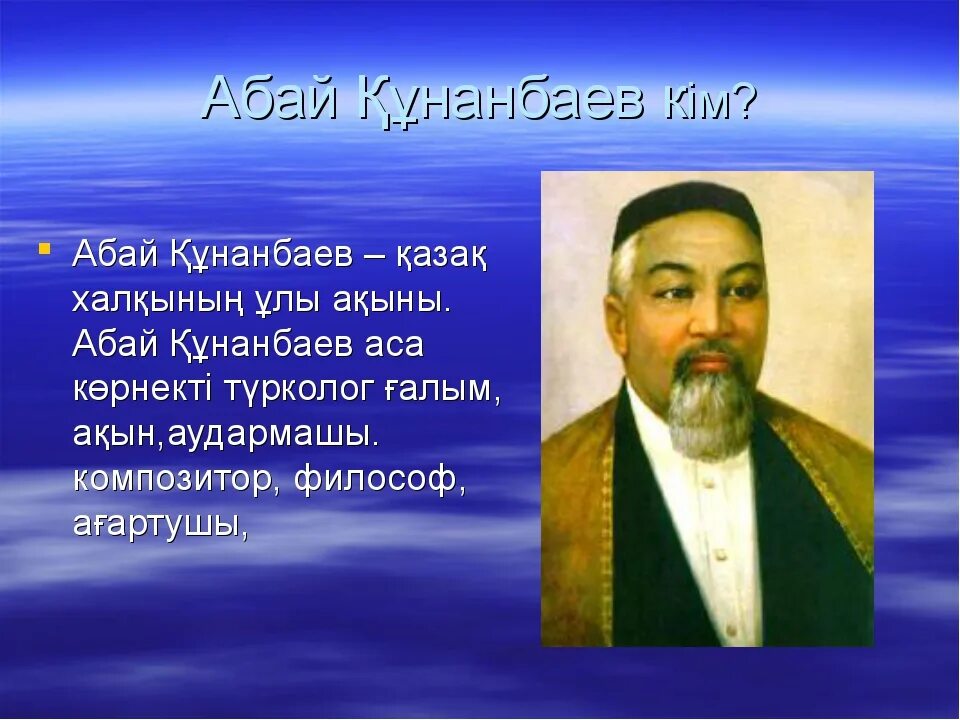 Абай Құнанбаев кім?

Абай Құнанбаев – қазақ халқының ұлы ақыны. Абай Құнанбаев аса көрнекті түрколог ғалым, ақын,аудармашы. композитор, философ, ағартушы,